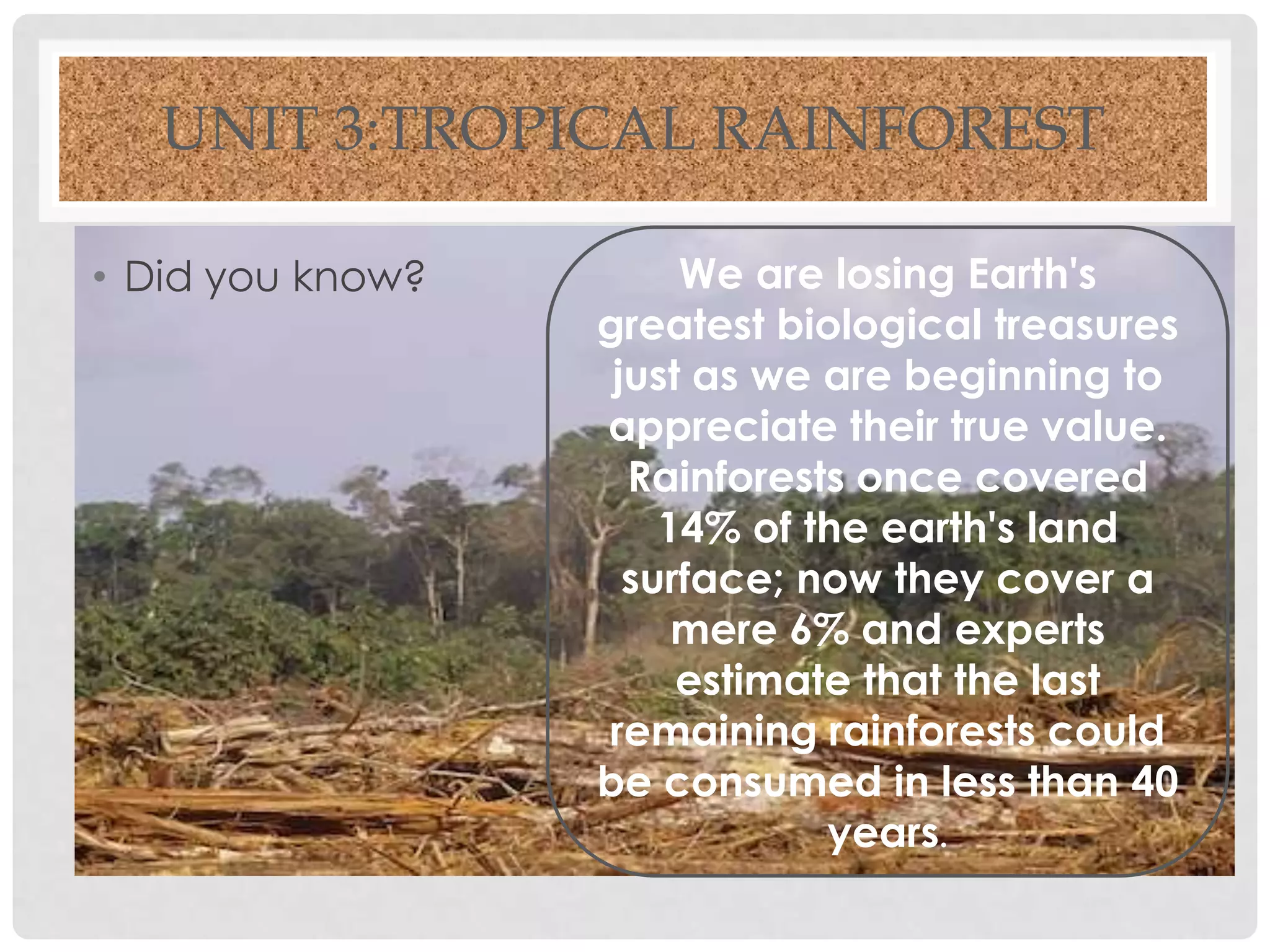 UNIT 3:TROPICAL RAINFOREST

• Did you know?

We are losing Earth's greatest biological treasures just as we are beginning to appreciate their true value. Rainforests once covered 14% of the earth's land surface; now they cover a mere 6% and experts estimate that the last remaining rainforests could be consumed in less than 40 years.